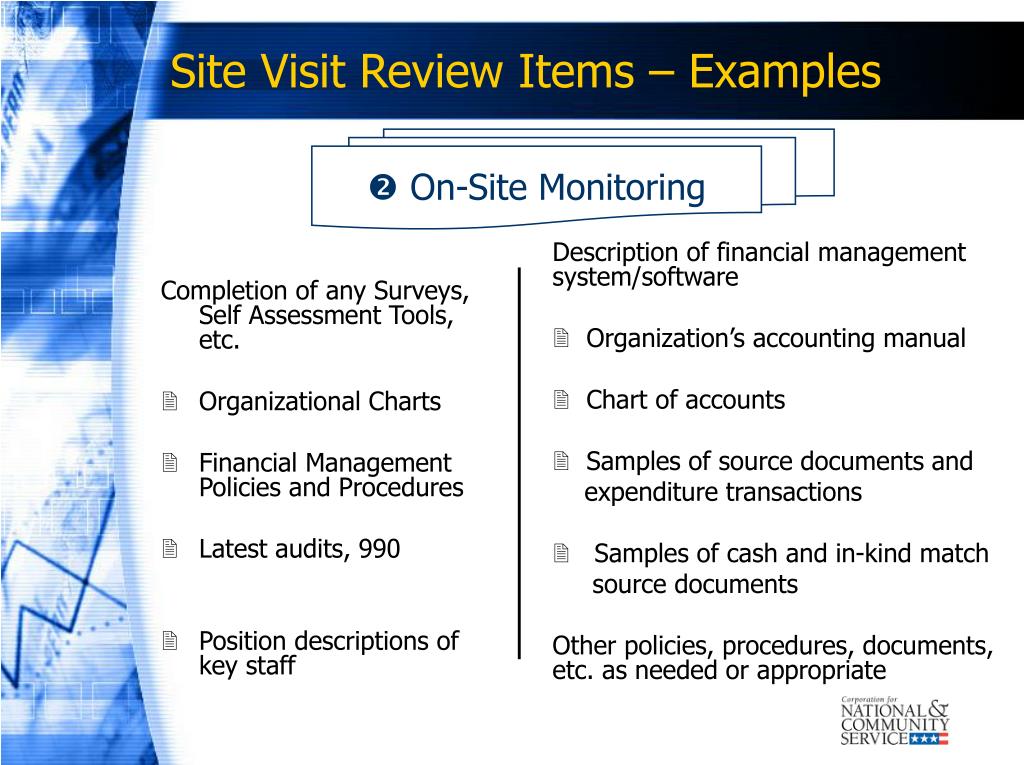 Site Visit Review Items – Examples

❷ On-Site Monitoring

Completion of any Surveys, Self Assessment Tools, etc.

Organizational Charts

Financial Management Policies and Procedures

Latest audits, 990

Position descriptions of key staff

Description of financial management system/software

Organization's accounting manual

Chart of accounts

Samples of source documents and expenditure transactions

Samples of cash and in-kind match source documents

Other policies, procedures, documents, etc. as needed or appropriate

Corporation for NATIONAL & COMMUNITY SERVICE